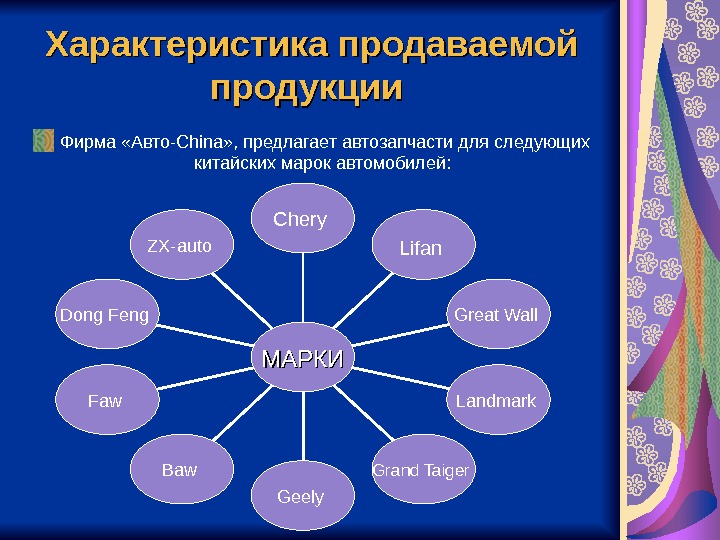 Характеристика продаваемой продукции

Фирма «Авто-China», предлагает автозапчасти для следующих китайских марок автомобилей:

МАРКИ

Chery

Lifan

Great Wall

Landmark

Grand Taiger

Geely

Baw

Faw

Dong Feng

ZX-auto